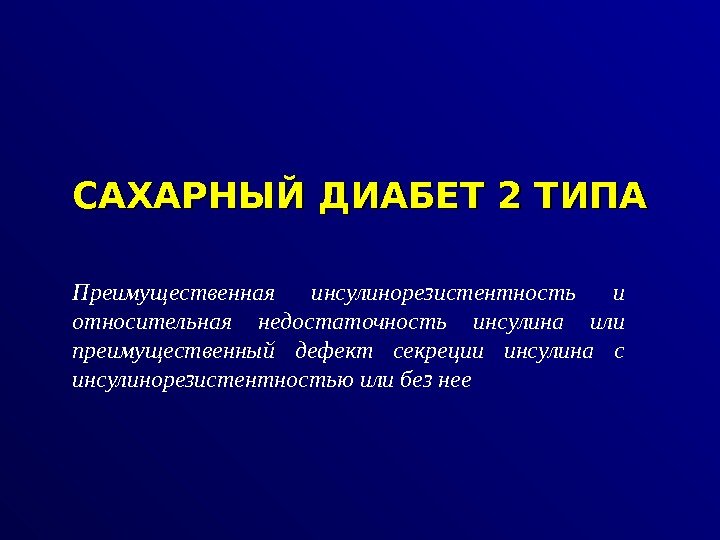 САХАРНЫЙ ДИАБЕТ 2 ТИПА

Преимущественная инсулинорезистентность и относительная недостаточность инсулина или преимущественный дефект секреции инсулина с инсулинорезистентностью или без нее